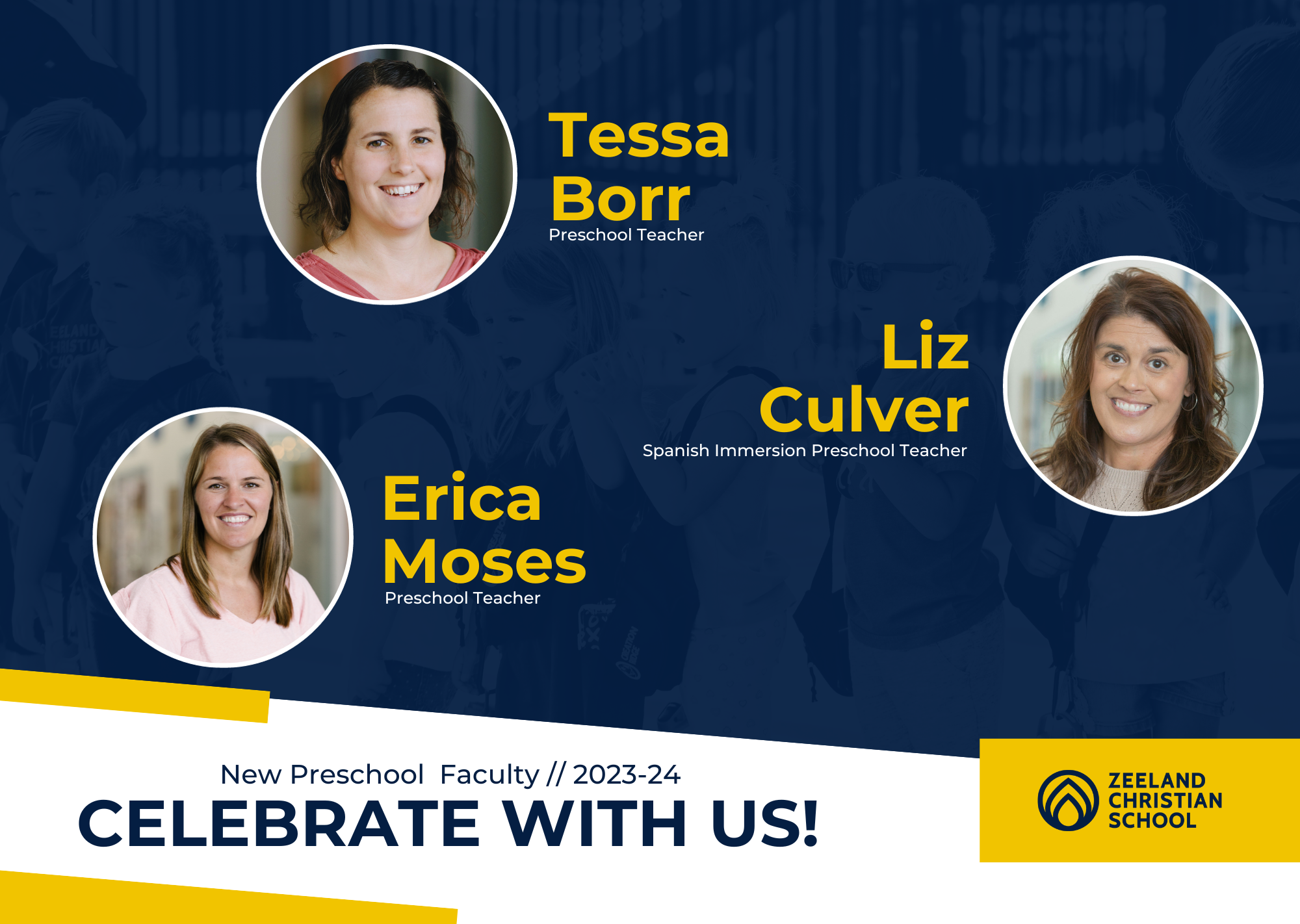 Tessa Borr
Preschool Teacher

Liz Culver
Spanish Immersion Preschool Teacher

Erica Moses
Preschool Teacher

New Preschool Faculty // 2023-24
CELEBRATE WITH US!

ZEELAND CHRISTIAN SCHOOL